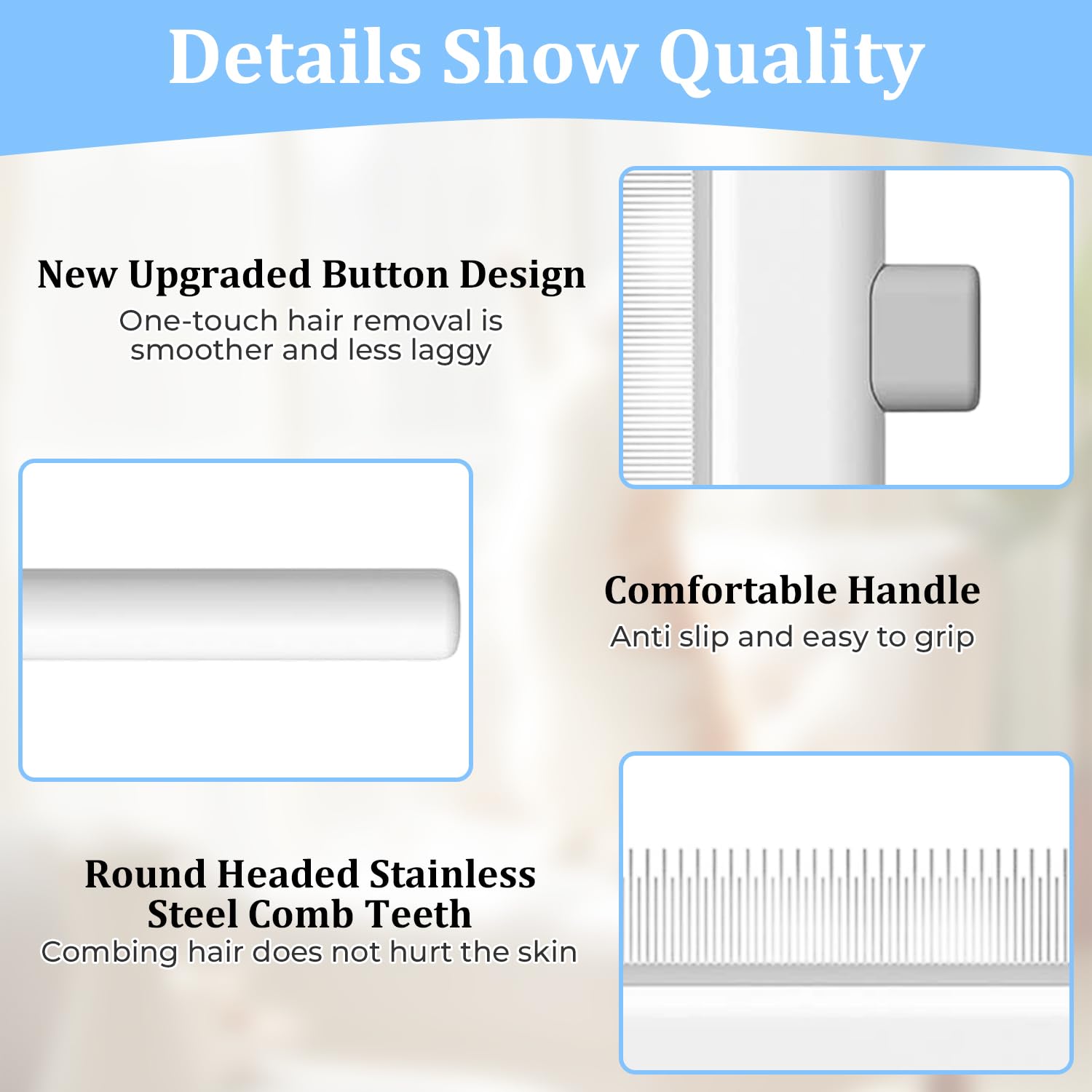 Details Show Quality

New Upgraded Button Design
One-touch hair removal is smoother and less laggy

Comfortable Handle
Anti slip and easy to grip

Round Headed Stainless Steel Comb Teeth
Combing hair does not hurt the skin